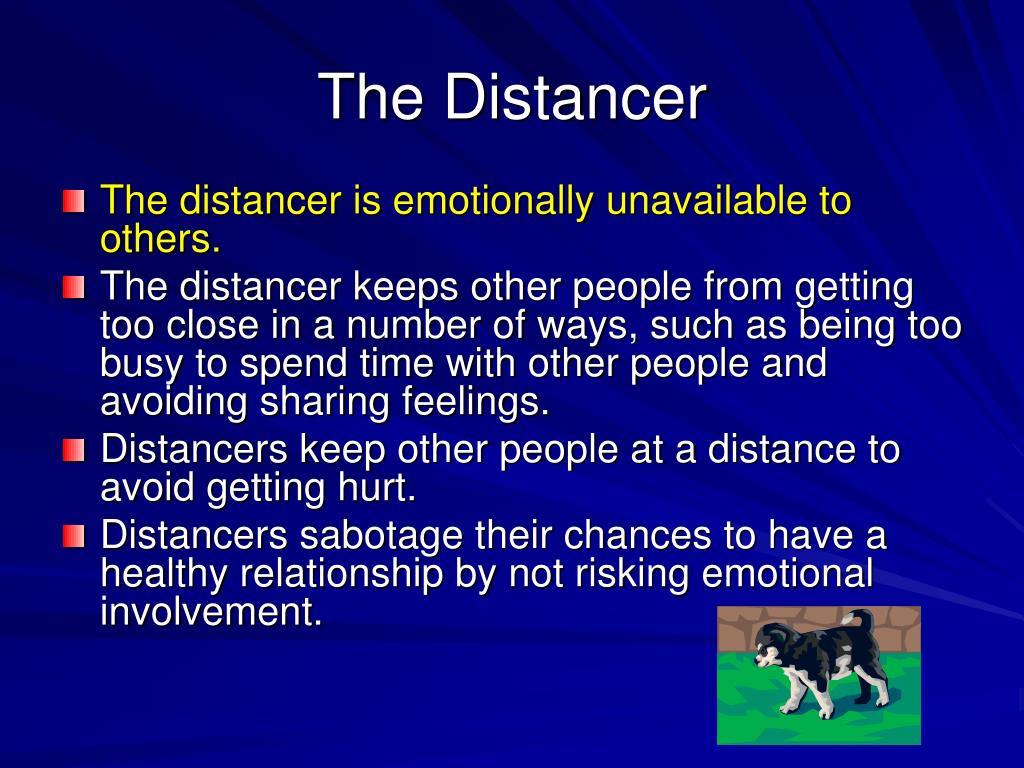 The Distancer

The distancer is emotionally unavailable to others.

The distancer keeps other people from getting too close in a number of ways, such as being too busy to spend time with other people and avoiding sharing feelings.

Distancers keep other people at a distance to avoid getting hurt.

Distancers sabotage their chances to have a healthy relationship by not risking emotional involvement.